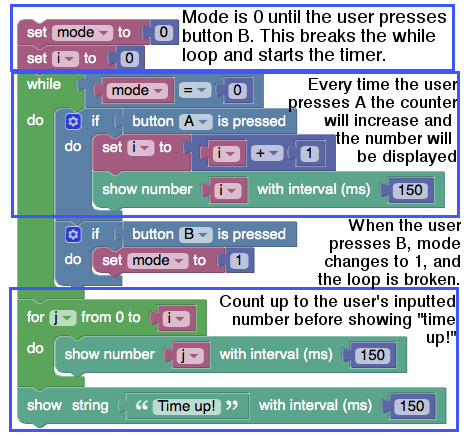 set mode to 0
set i to 0

Mode is 0 until the user presses button B. This breaks the while loop and starts the timer.

while mode = 0
do if button A is pressed
do set i to i + 1
show number i with interval (ms) 150

Every time the user presses A the counter will increase and the number will be displayed

if button B is pressed
do set mode to 1

When the user presses B, mode changes to 1, and the loop is broken.

for j from 0 to i
do show number j with interval (ms) 150
show string “ Time up! ” with interval (ms) 150

Count up to the user's inputted number before showing "time up!"